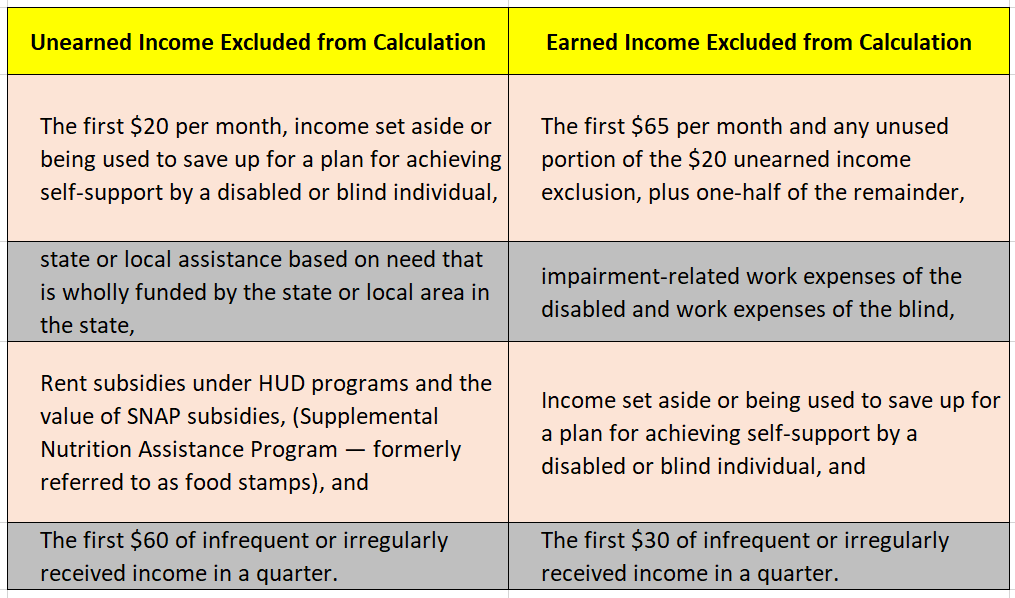 | Unearned Income Excluded from Calculation | Earned Income Excluded from Calculation |
|---|---|
| The first \$20 per month, income set aside or being used to save up for a plan for achieving self-support by a disabled or blind individual, | The first \$65 per month and any unused portion of the \$20 unearned income exclusion, plus one-half of the remainder, |
| state or local assistance based on need that is wholly funded by the state or local area in the state, | impairment-related work expenses of the disabled and work expenses of the blind, |
| Rent subsidies under HUD programs and the value of SNAP subsidies, (Supplemental Nutrition Assistance Program — formerly referred to as food stamps), and | Income set aside or being used to save up for a plan for achieving self-support by a disabled or blind individual, and |
| The first \$60 of infrequent or irregularly received income in a quarter. | The first \$30 of infrequent or irregularly received income in a quarter. |